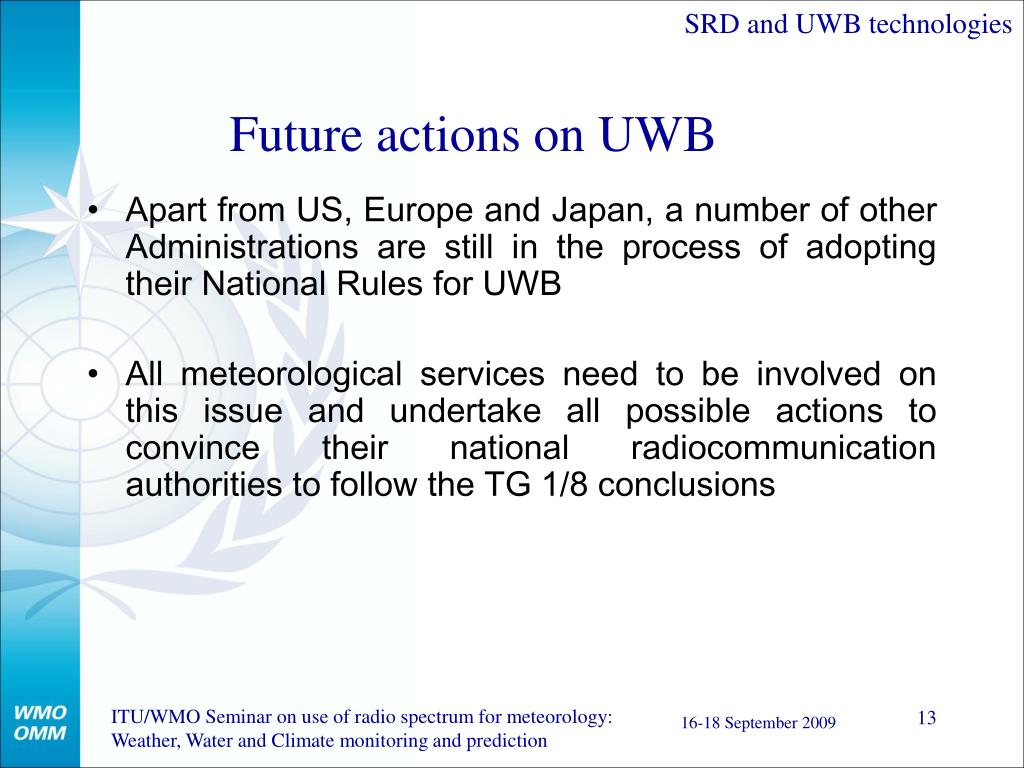 SRD and UWB technologies

Future actions on UWB

• Apart from US, Europe and Japan, a number of other Administrations are still in the process of adopting their National Rules for UWB

• All meteorological services need to be involved on this issue and undertake all possible actions to convince their national radiocommunication authorities to follow the TG 1/8 conclusions

WMO OMM

ITU/WMO Seminar on use of radio spectrum for meteorology: Weather, Water and Climate monitoring and prediction

16-18 September 2009

13